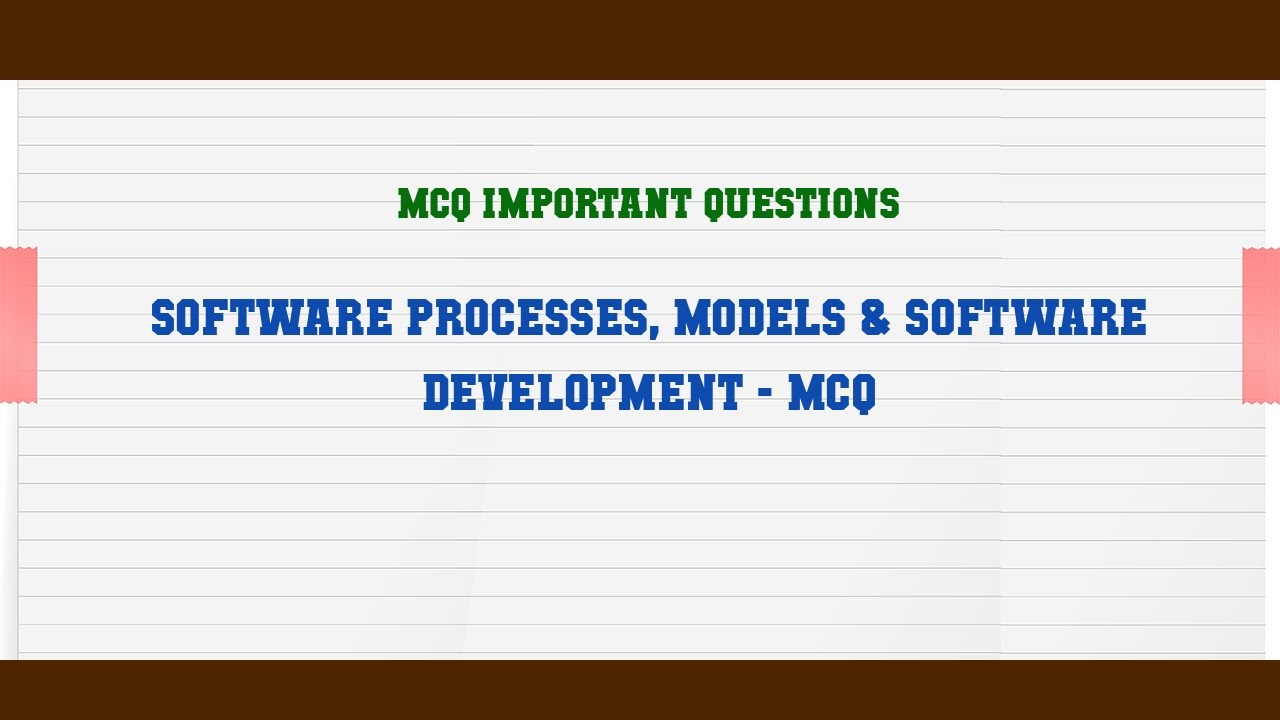 MCQ IMPORTANT QUESTIONS

SOFTWARE PROCESSES, MODELS & SOFTWARE DEVELOPMENT - MCQ